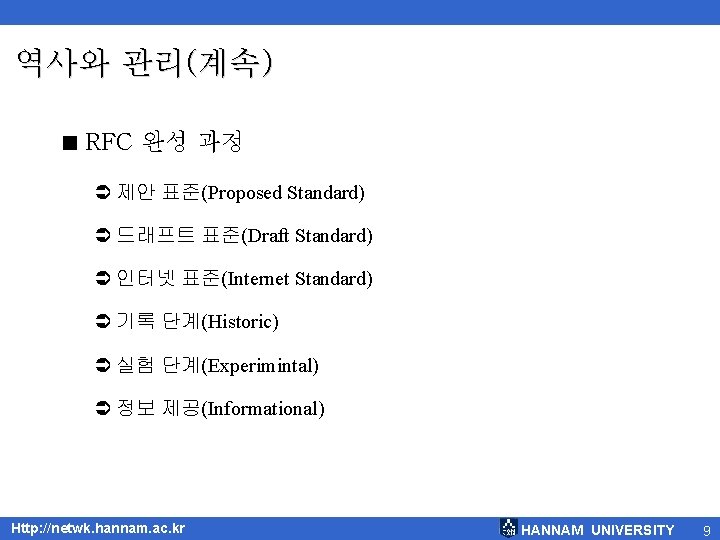 역사와 관리(계속)

■ RFC 완성 과정

➲ 제안 표준(Proposed Standard)

➲ 드래프트 표준(Draft Standard)

➲ 인터넷 표준(Internet Standard)

➲ 기록 단계(Historic)

➲ 실험 단계(Experimintal)

➲ 정보 제공(Informational)

Http://netwk.hannam.ac.kr

HANNAM UNIVERSITY 9